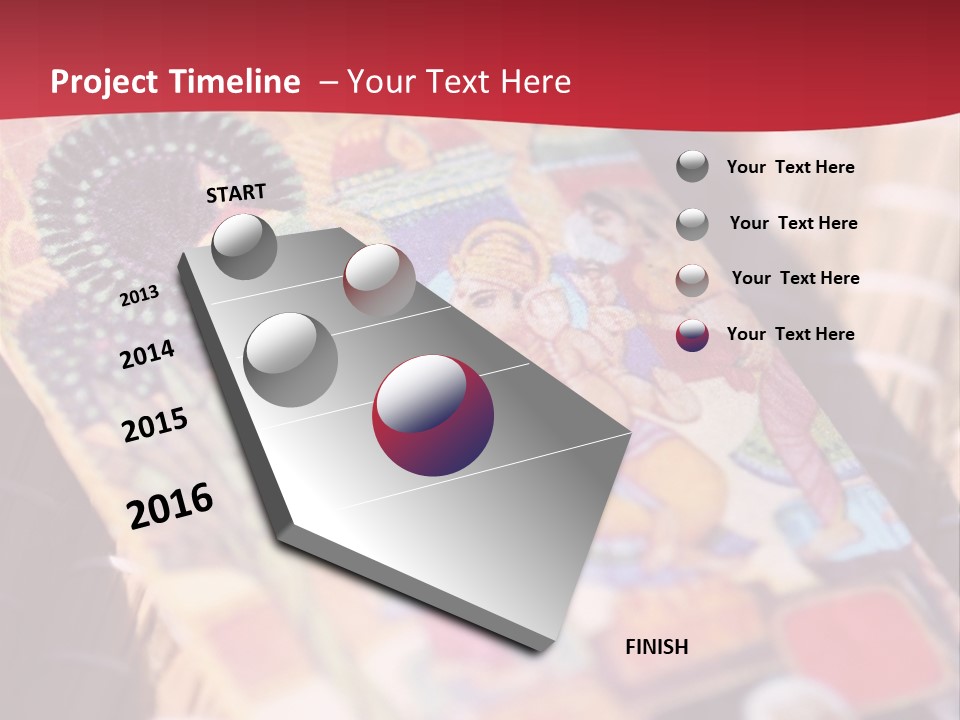 Project Timeline – Your Text Here

START

2013

2014

2015

2016

FINISH

Your Text Here

Your Text Here

Your Text Here

Your Text Here